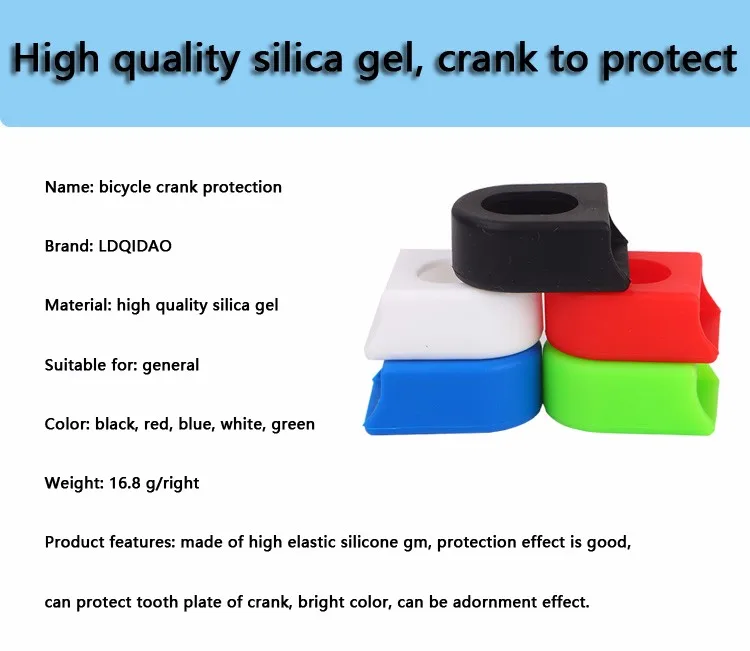 High quality silica gel, crank to protect

Name: bicycle crank protection

Brand: LDQIDAO

Material: high quality silica gel

Suitable for: general

Color: black, red, blue, white, green

Weight: 16.8 g/right

Product features: made of high elastic silicone gm, protection effect is good,

can protect tooth plate of crank, bright color, can be adornment effect.